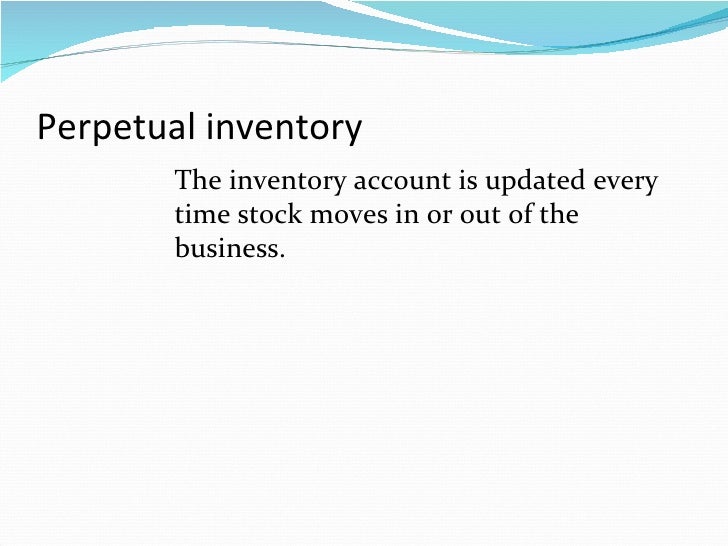 Perpetual inventory

The inventory account is updated every time stock moves in or out of the business.